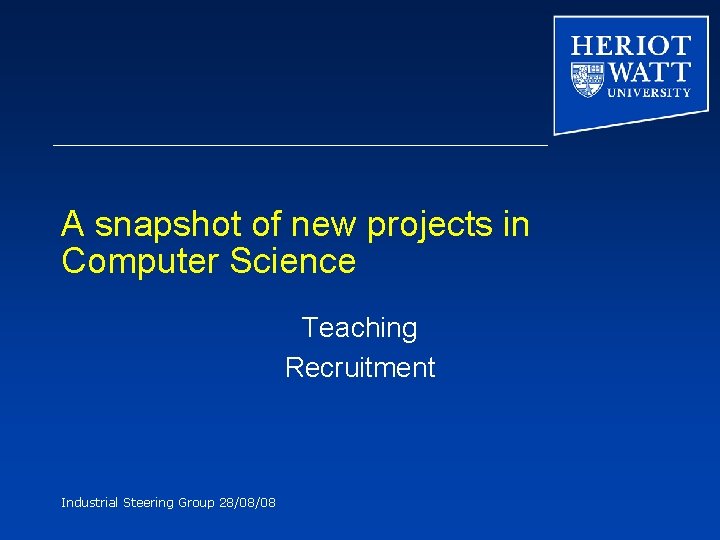 HERIOT
WATT
UNIVERSITY

A snapshot of new projects in Computer Science

Teaching
Recruitment

Industrial Steering Group 28/08/08